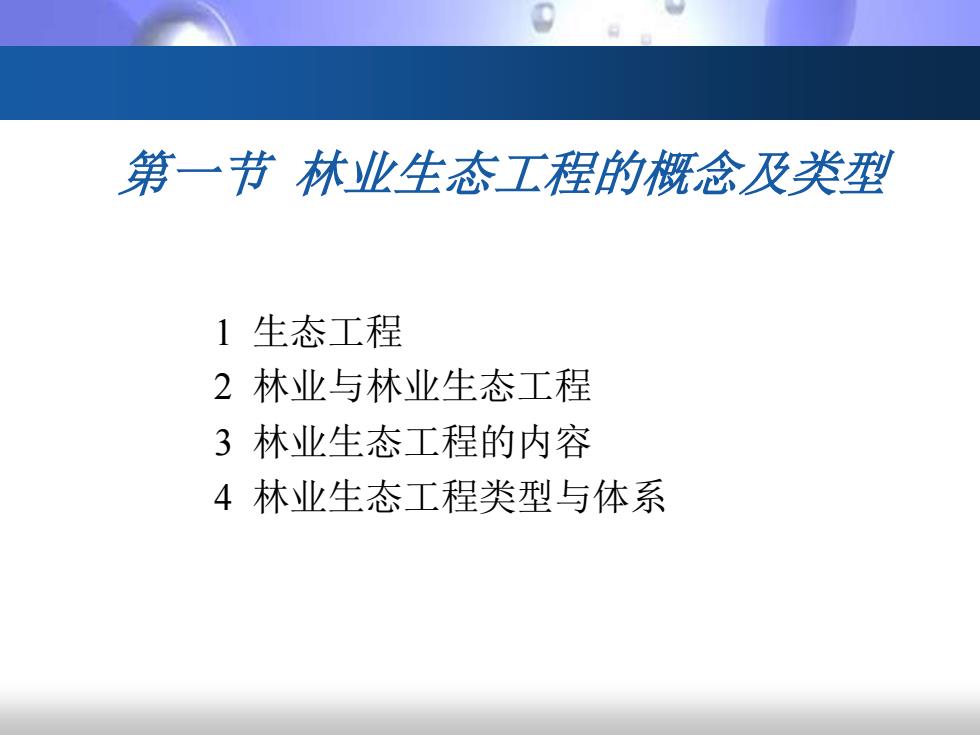 第一节 林业生态工程的概念及类型

1 生态工程
2 林业与林业生态工程
3 林业生态工程的内容
4 林业生态工程类型与体系